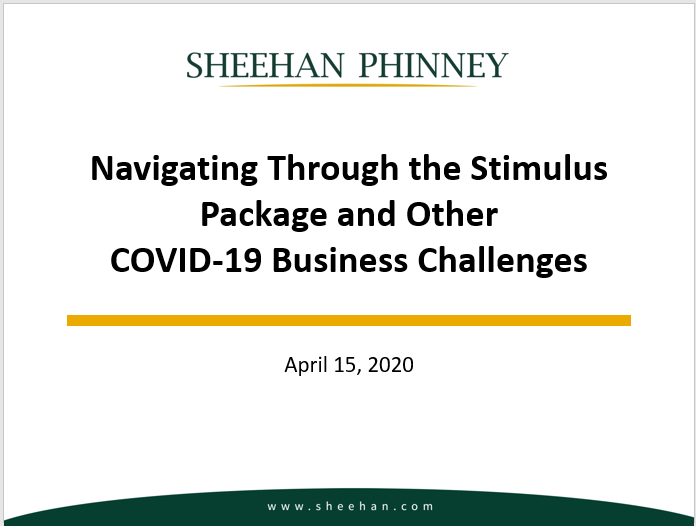 SHEEHAN PHINNEY

Navigating Through the Stimulus Package and Other COVID-19 Business Challenges

April 15, 2020

www.sheehan.com